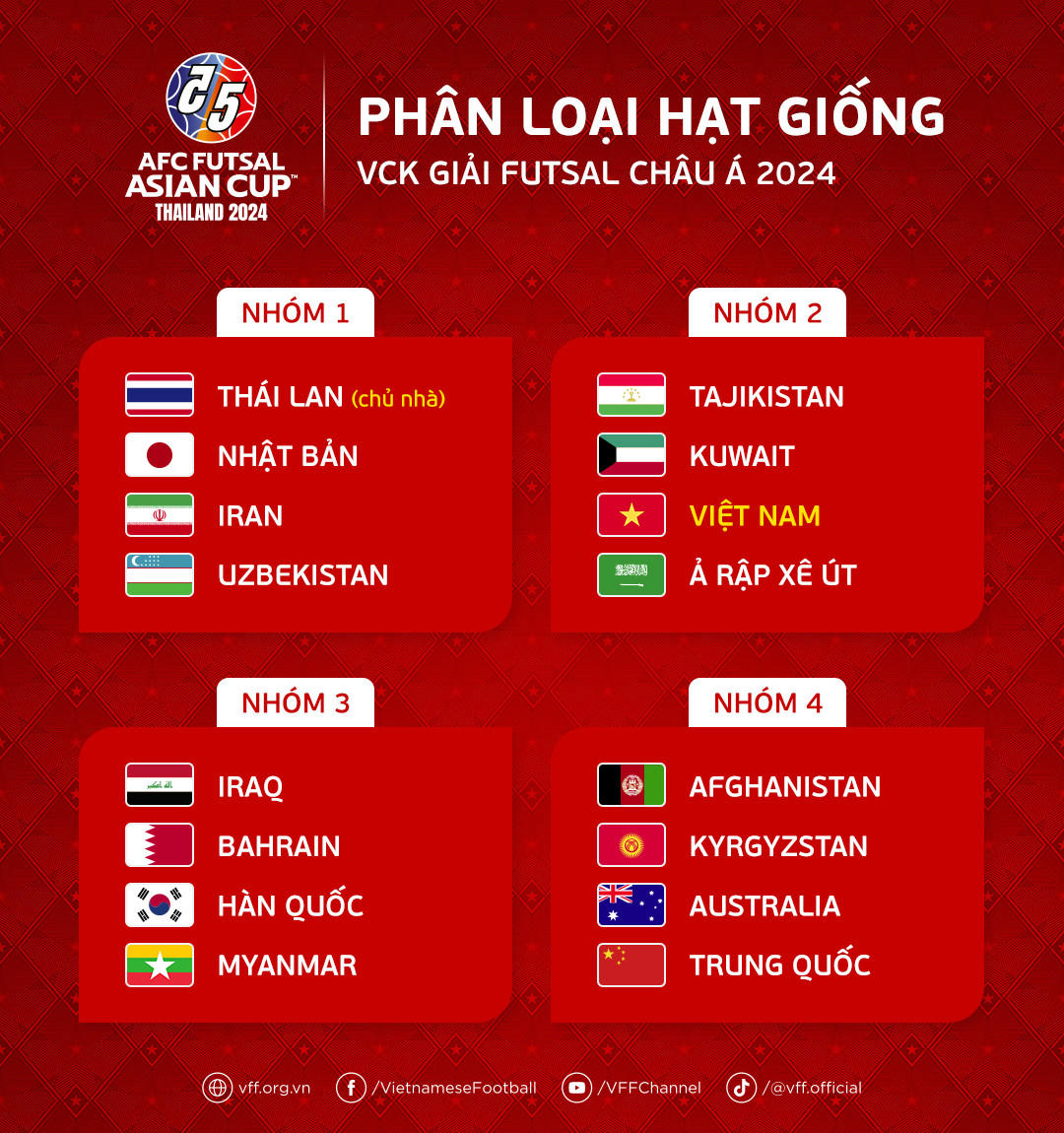 AFC FUTSAL ASIAN CUP™ THAILAND 2024

PHÂN LOẠI HẠT GIỐNG
VCK GIẢI FUTSAL CHÂU Á 2024

NHÓM 1
THÁI LAN (chủ nhà)
NHẬT BẢN
IRAN
UZBEKISTAN

NHÓM 2
TAJIKISTAN
KUWAIT
VIỆT NAM
Ả RẬP XÊ ÚT

NHÓM 3
IRAQ
BAHRAIN
HÀN QUỐC
MYANMAR

NHÓM 4
AFGHANISTAN
KYRGYZSTAN
AUSTRALIA
TRUNG QUỐC

vff.org.vn /VietnameseFootball /VFFChannel /@vff.official